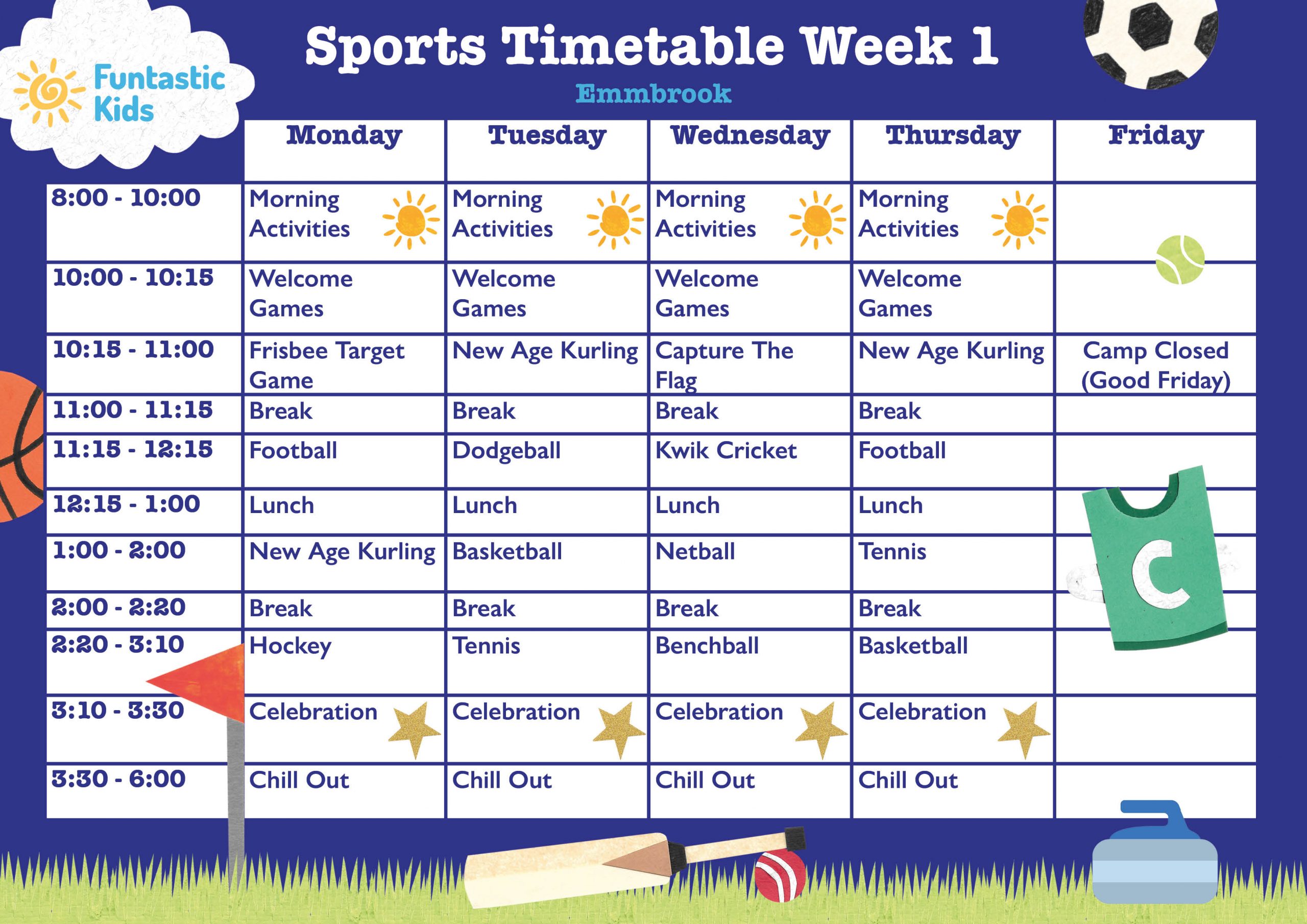 Funtastic Kids

Sports Timetable Week 1

Emmbrook

| | Monday | Tuesday | Wednesday | Thursday | Friday |
|---|---|---|---|---|---|
| 8:00 - 10:00 | Morning Activities | Morning Activities | Morning Activities | Morning Activities | |
| 10:00 - 10:15 | Welcome Games | Welcome Games | Welcome Games | Welcome Games | |
| 10:15 - 11:00 | Frisbee Target Game | New Age Kurling | Capture The Flag | New Age Kurling | Camp Closed (Good Friday) |
| 11:00 - 11:15 | Break | Break | Break | Break | |
| 11:15 - 12:15 | Football | Dodgeball | Kwik Cricket | Football | |
| 12:15 - 1:00 | Lunch | Lunch | Lunch | Lunch | |
| 1:00 - 2:00 | New Age Kurling | Basketball | Netball | Tennis | |
| 2:00 - 2:20 | Break | Break | Break | Break | |
| 2:20 - 3:10 | Hockey | Tennis | Benchball | Basketball | |
| 3:10 - 3:30 | Celebration | Celebration | Celebration | Celebration | |
| 3:30 - 6:00 | Chill Out | Chill Out | Chill Out | Chill Out | |

C